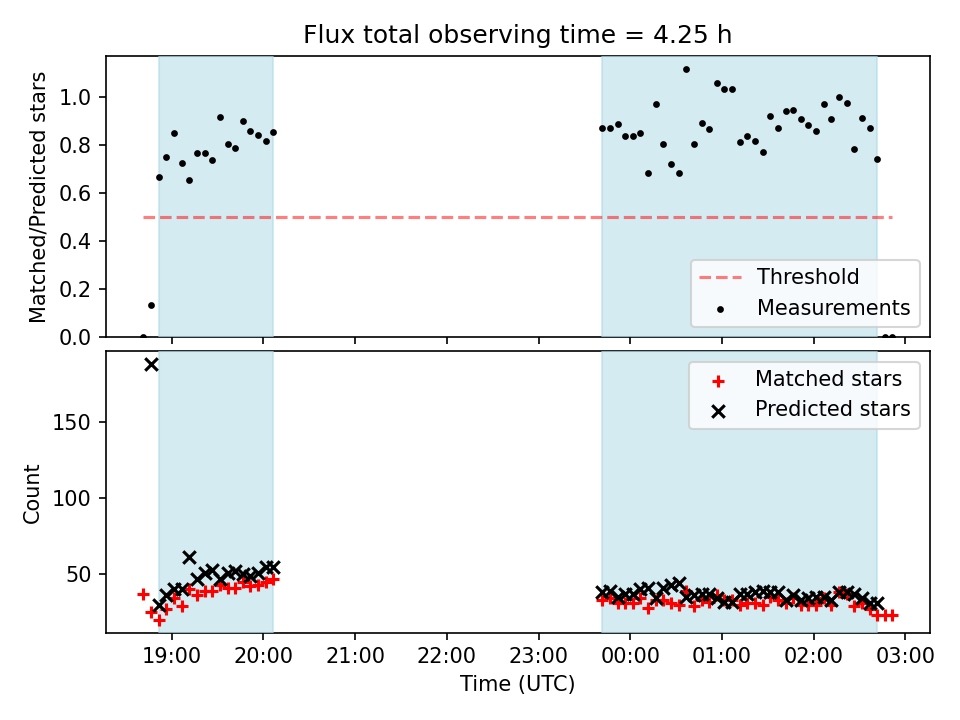 Flux total observing time = 4.25 h

Matched/Predicted stars

1.0
0.8
0.6
0.4
0.2
0.0

Threshold
Measurements

Count

150
100
50

Matched stars
Predicted stars

19:00
20:00
21:00
22:00
23:00
00:00
01:00
02:00
03:00

Time (UTC)